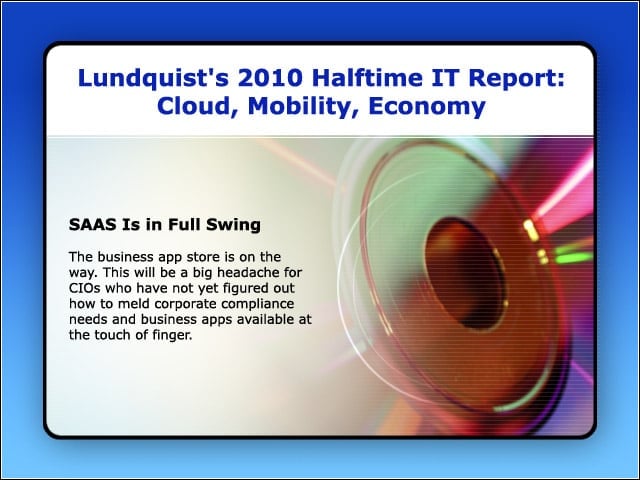 Lundquist's 2010 Halftime IT Report: Cloud, Mobility, Economy

SAAS Is in Full Swing

The business app store is on the way. This will be a big headache for CIOs who have not yet figured out how to meld corporate compliance needs and business apps available at the touch of finger.